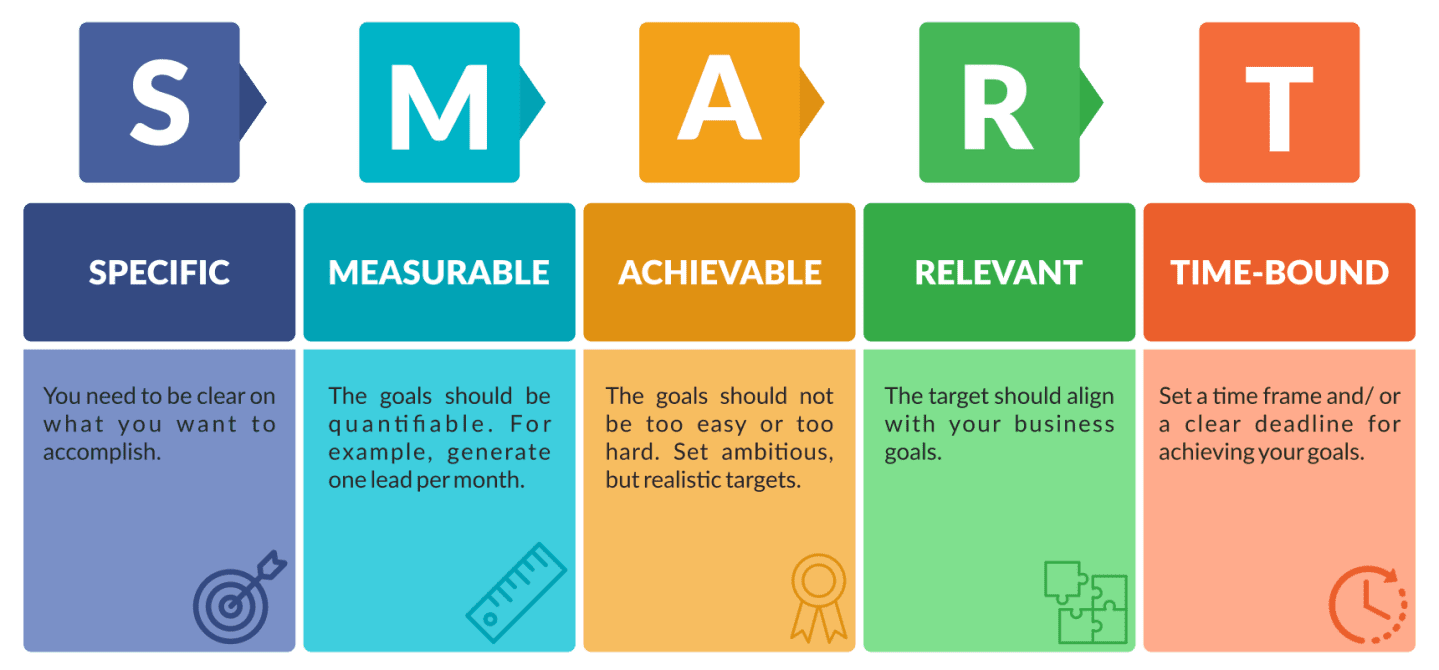 S

SPECIFIC

You need to be clear on what you want to accomplish.

M

MEASURABLE

The goals should be quantifiable. For example, generate one lead per month.

A

ACHIEVABLE

The goals should not be too easy or too hard. Set ambitious, but realistic targets.

R

RELEVANT

The target should align with your business goals.

T

TIME-BOUND

Set a time frame and/ or a clear deadline for achieving your goals.